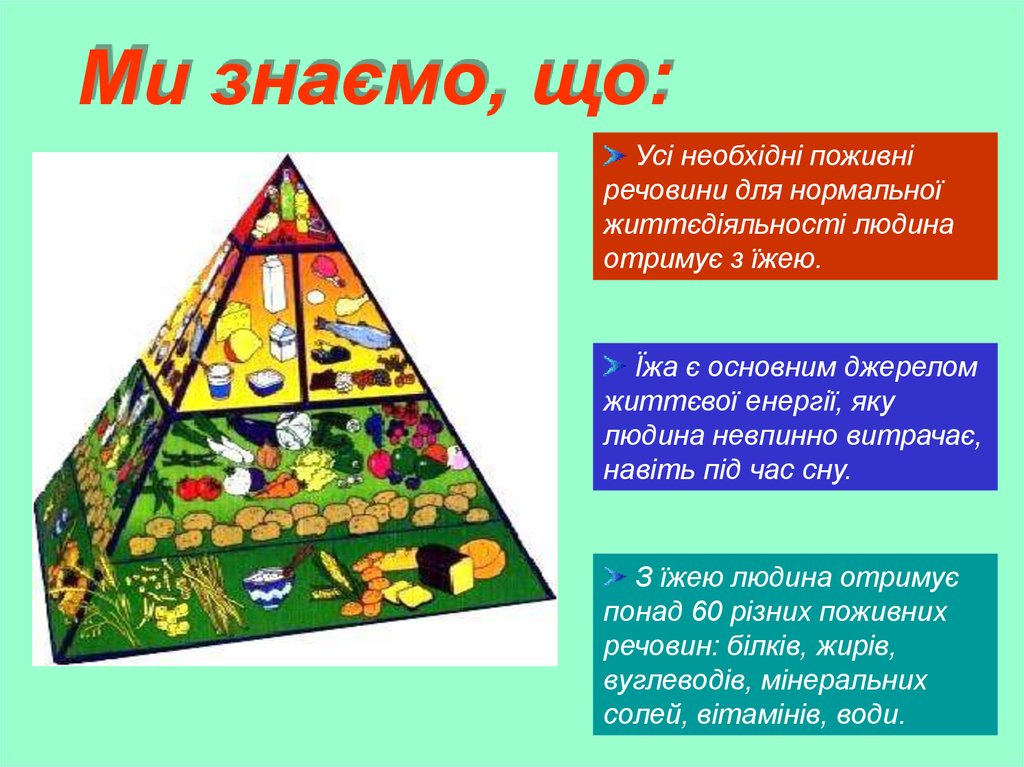 Ми знаємо, що:

Усі необхідні поживні речовини для нормальної життєдіяльності людина отримує з їжею.

Їжа є основним джерелом життєвої енергії, яку людина невпинно витрачає, навіть під час сну.

З їжею людина отримує понад 60 різних поживних речовин: білків, жирів, вуглеводів, мінеральних солей, вітамінів, води.